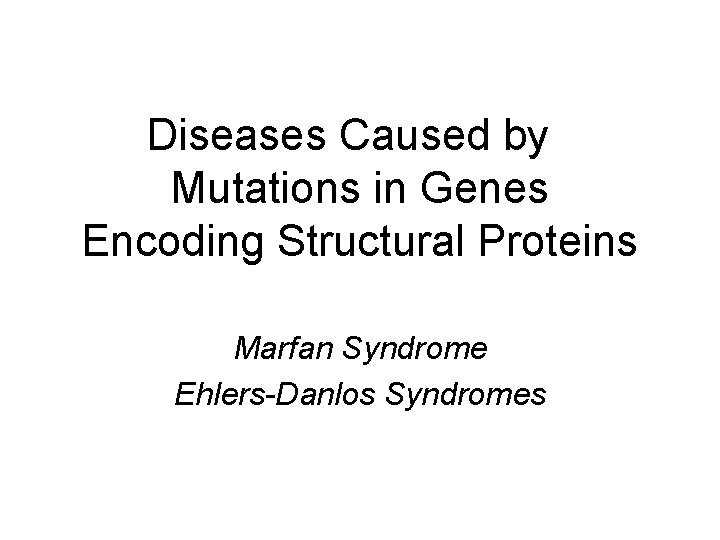 Diseases Caused by Mutations in Genes Encoding Structural Proteins

Marfan Syndrome
Ehlers-Danlos Syndromes